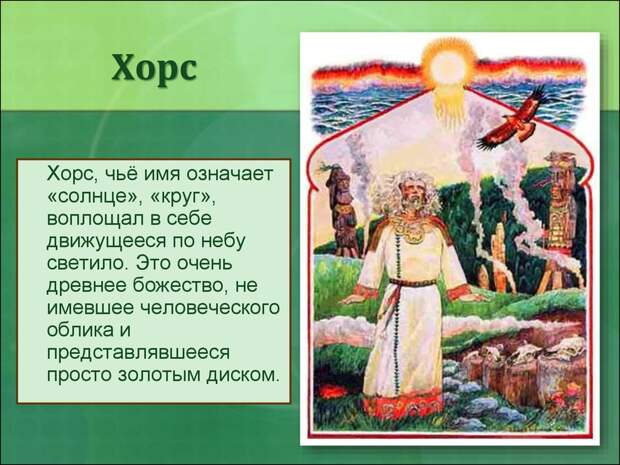 Хорс

Хорс, чьё имя означает «солнце», «круг», воплощал в себе движущееся по небу светило. Это очень древнее божество, не имевшее человеческого облика и представлявшееся просто золотым диском.